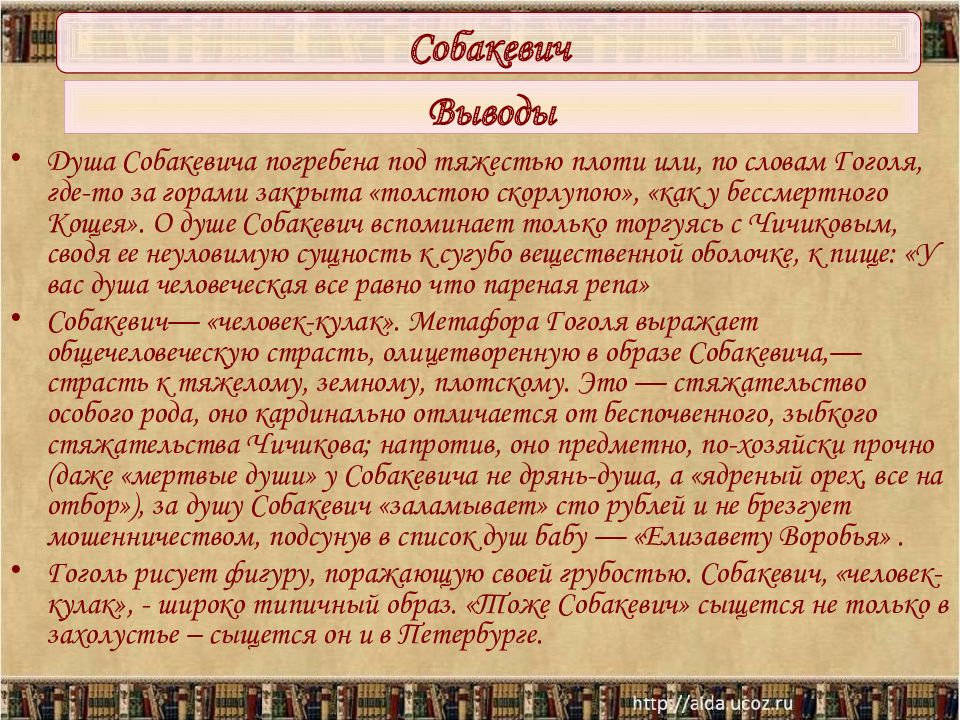 Собакевич

Выводы

• Душа Собакевича погребена под тяжестью плоти или, по словам Гоголя, где-то за горами закрыта «толстою скорлупою», «как у бессмертного Кощея». О душе Собакевич вспоминает только торгуясь с Чичиковым, сводя ее неуловимую сущность к сугубо вещественной оболочке, к пище: «У вас душа человеческая все равно что пареная репа»

• Собакевич— «человек-кулак». Метафора Гоголя выражает общечеловеческую страсть, олицетворенную в образе Собакевича,— страсть к тяжелому, земному, плотскому. Это — стяжательство особого рода, оно кардинально отличается от беспочвенного, зыбкого стяжательства Чичикова; напротив, оно предметно, по-хозяйски прочно (даже «мертвые души» у Собакевича не дрянь-душа, а «ядреный орех, все на отбор»), за душу Собакевич «заламывает» сто рублей и не брезгует мошенничеством, подсунув в список душ бабу — «Елизавету Воробья» .

• Гоголь рисует фигуру, поражающую своей грубостью. Собакевич, «человек-кулак», - широко типичный образ. «Тоже Собакевич» сыщется не только в захолустье – сыщется он и в Петербурге.

http://aida.ucoz.ru